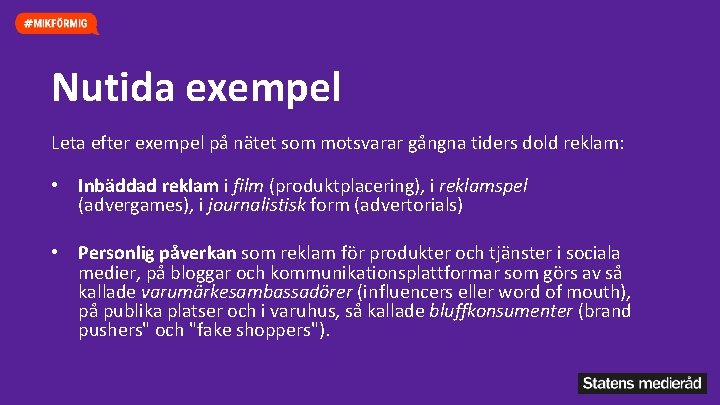 #MIKFÖRMIG

Nutida exempel

Leta efter exempel på nätet som motsvarar gångna tiders dold reklam:

• Inbäddad reklam i film (produktplacering), i reklamspel (advergames), i journalistisk form (advertorials)

• Personlig påverkan som reklam för produkter och tjänster i sociala medier, på bloggar och kommunikationsplattformar som görs av så kallade varumärkesambassadörer (influencers eller word of mouth), på publika platser och i varuhus, så kallade bluffkonsumenter (brand pushers" och "fake shoppers").

Statens medieråd